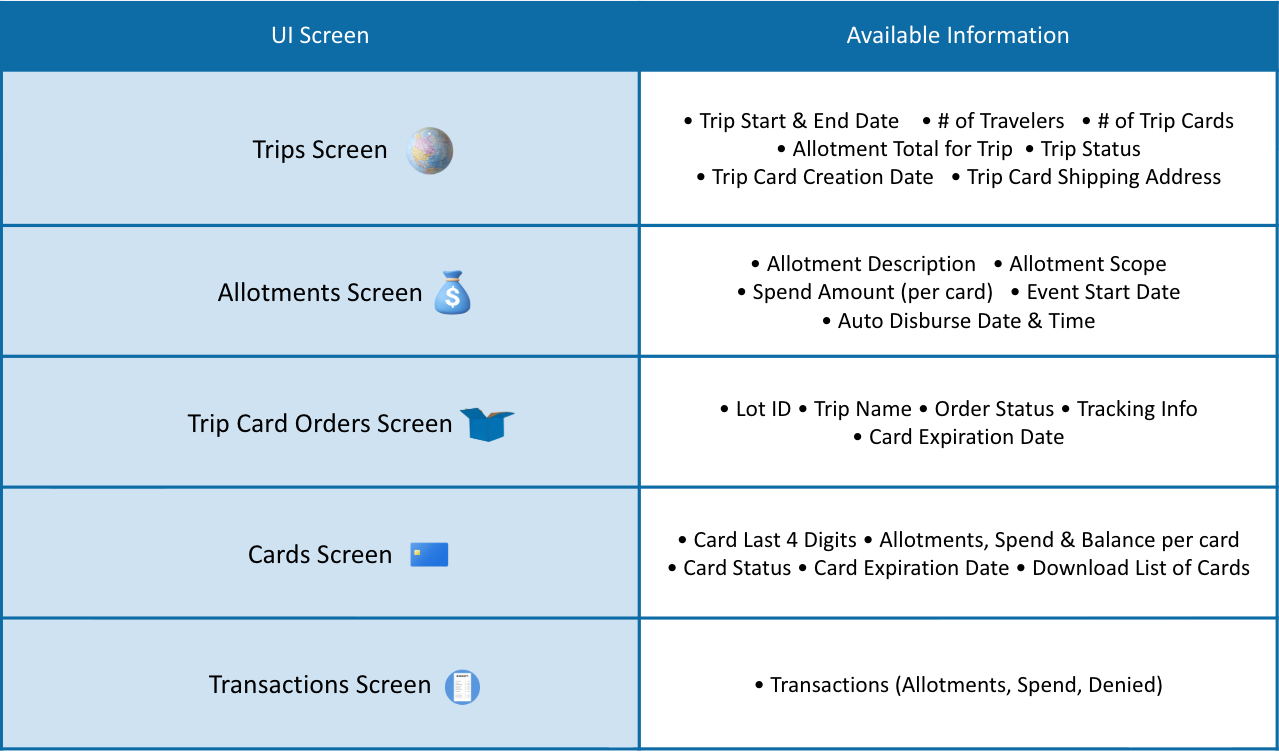 | UI Screen | Available Information |
|---|---|
| Trips Screen | • Trip Start & End Date • # of Travelers • # of Trip Cards • Allotment Total for Trip • Trip Status • Trip Card Creation Date • Trip Card Shipping Address |
| Allotments Screen | • Allotment Description • Allotment Scope • Spend Amount (per card) • Event Start Date • Auto Disburse Date & Time |
| Trip Card Orders Screen | • Lot ID • Trip Name • Order Status • Tracking Info • Card Expiration Date |
| Cards Screen | • Card Last 4 Digits • Allotments, Spend & Balance per card • Card Status • Card Expiration Date • Download List of Cards |
| Transactions Screen | • Transactions (Allotments, Spend, Denied) |